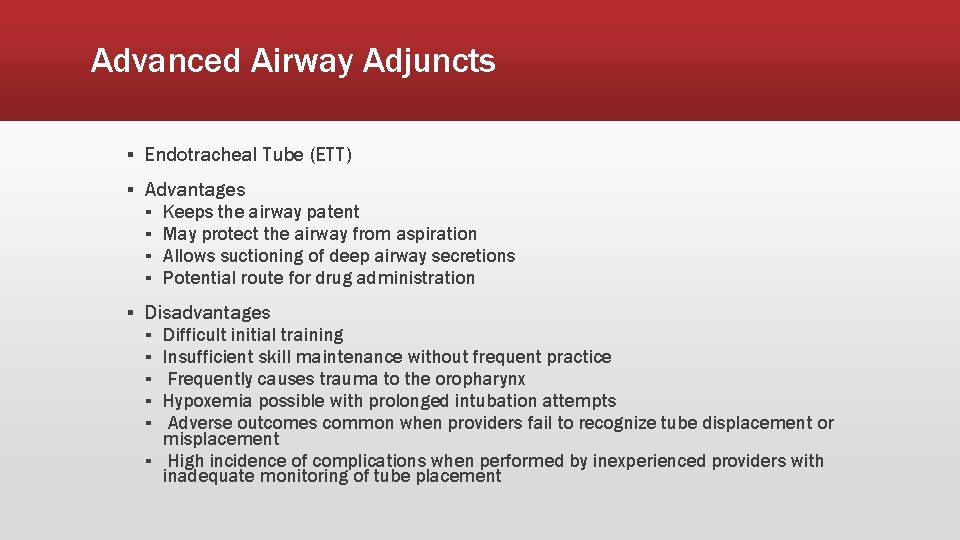 Advanced Airway Adjuncts

▪ Endotracheal Tube (ETT)

▪ Advantages
▪ Keeps the airway patent
▪ May protect the airway from aspiration
▪ Allows suctioning of deep airway secretions
▪ Potential route for drug administration

▪ Disadvantages
▪ Difficult initial training
▪ Insufficient skill maintenance without frequent practice
▪ Frequently causes trauma to the oropharynx
▪ Hypoxemia possible with prolonged intubation attempts
▪ Adverse outcomes common when providers fail to recognize tube displacement or misplacement
▪ High incidence of complications when performed by inexperienced providers with inadequate monitoring of tube placement